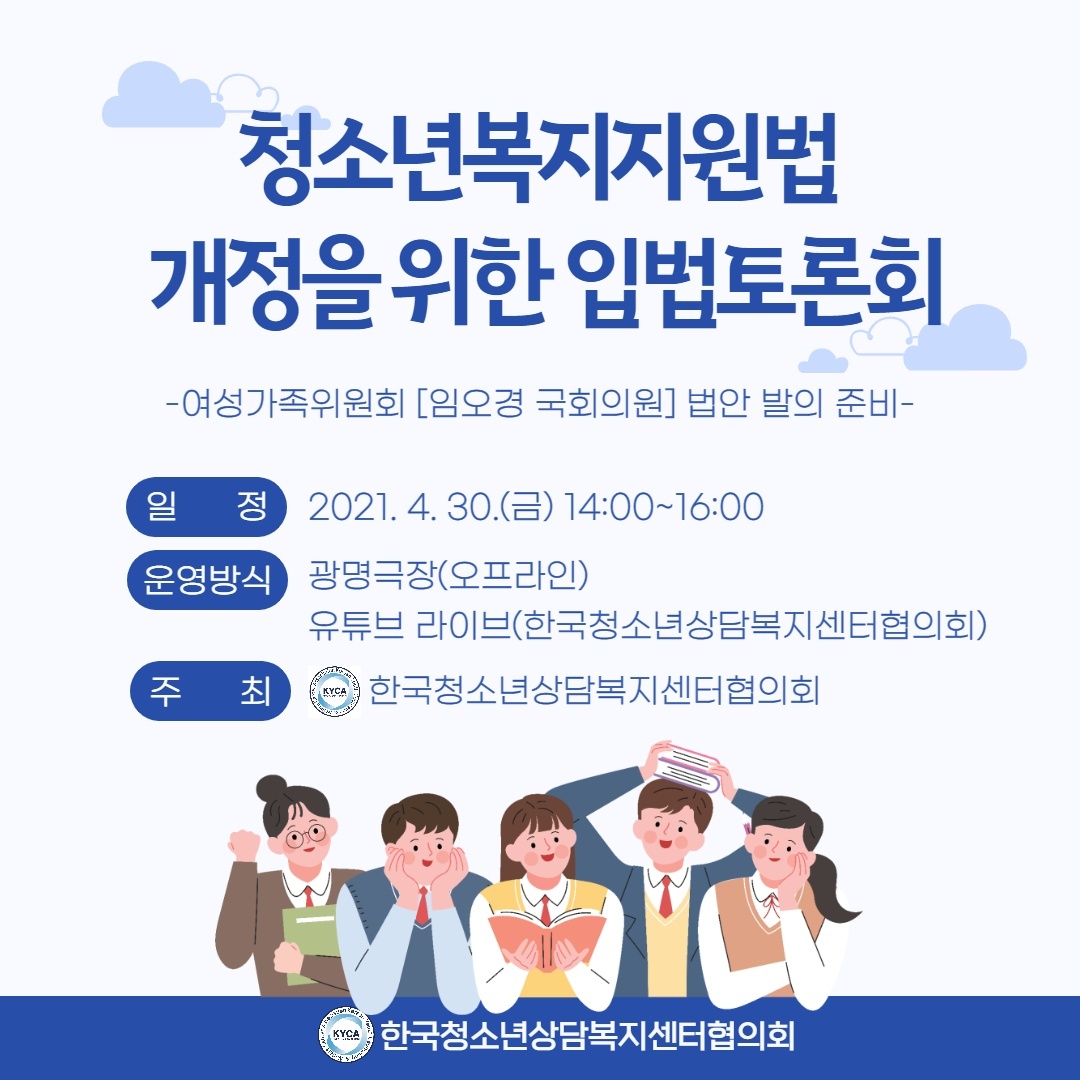 청소년복지지원법
개정을 위한 입법토론회

-여성가족위원회 [임오경 국회의원] 법안 발의 준비-

일 정 2021. 4. 30.(금) 14:00~16:00

운영방식 광명극장(오프라인)
유튜브 라이브(한국청소년상담복지센터협의회)

주 최 KYCA 한국청소년상담복지센터협의회

KYCA 한국청소년상담복지센터협의회